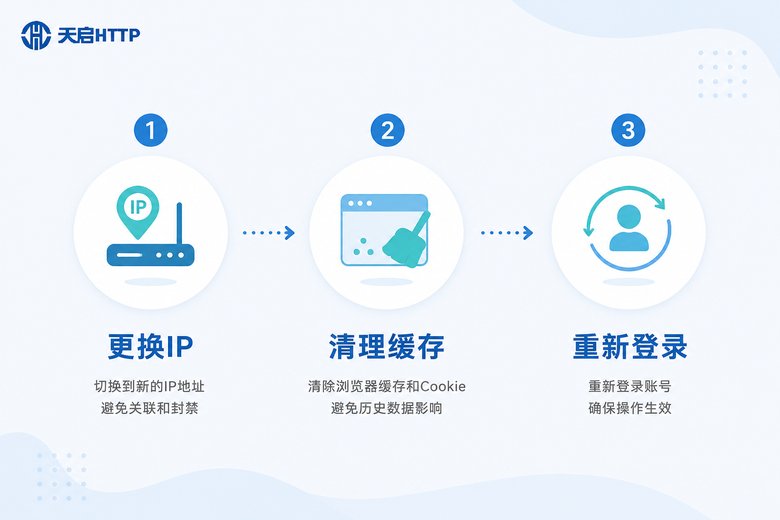 天启HTTP

1

IP

更换IP

切换到新的IP地址
避免关联和封禁

2

清理缓存

清除浏览器缓存和Cookie
避免历史数据影响

3

重新登录

重新登录账号
确保操作生效